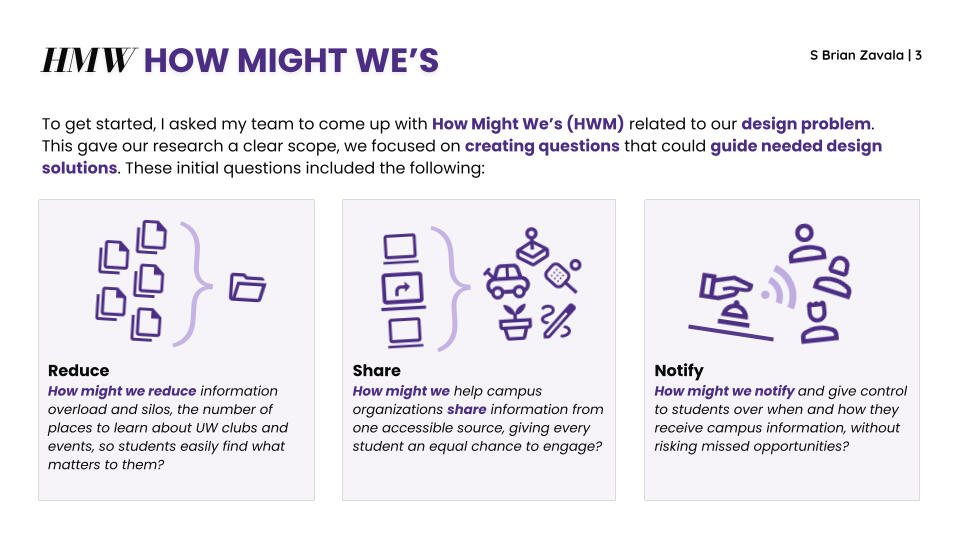 HMW HOW MIGHT WE'S

S Brian Zavala | 3

To get started, I asked my team to come up with How Might We's (HWM) related to our design problem. This gave our research a clear scope, we focused on creating questions that could guide needed design solutions. These initial questions included the following:

Reduce
How might we reduce information overload and silos, the number of places to learn about UW clubs and events, so students easily find what matters to them?

Share
How might we help campus organizations share information from one accessible source, giving every student an equal chance to engage?

Notify
How might we notify and give control to students over when and how they receive campus information, without risking missed opportunities?